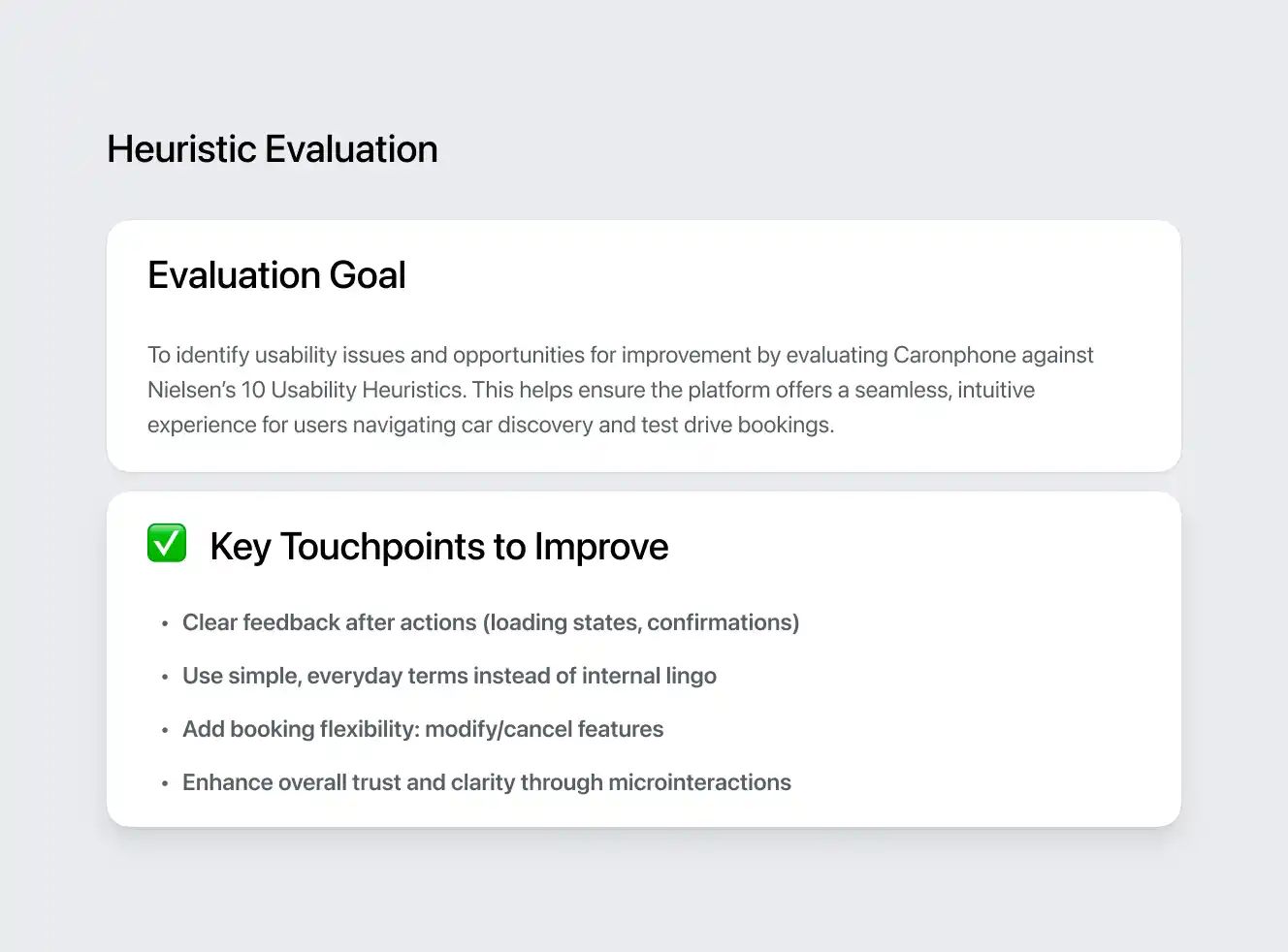 Heuristic Evaluation

Evaluation Goal

To identify usability issues and opportunities for improvement by evaluating Caronphone against Nielsen's 10 Usability Heuristics. This helps ensure the platform offers a seamless, intuitive experience for users navigating car discovery and test drive bookings.

✅ Key Touchpoints to Improve

• Clear feedback after actions (loading states, confirmations)
• Use simple, everyday terms instead of internal lingo
• Add booking flexibility: modify/cancel features
• Enhance overall trust and clarity through microinteractions